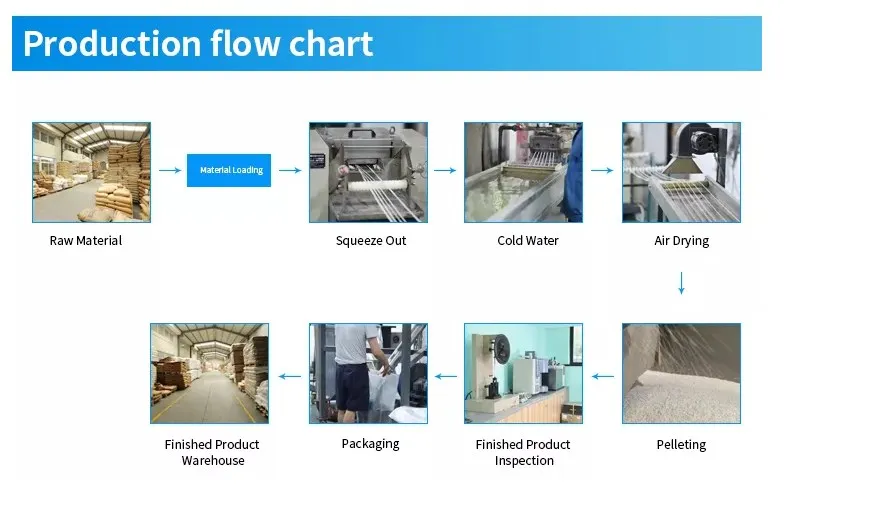 Production flow chart

Raw Material

Material Loading

Squeeze Out

Cold Water

Air Drying

Pelleting

Finished Product Inspection

Packaging

Finished Product Warehouse